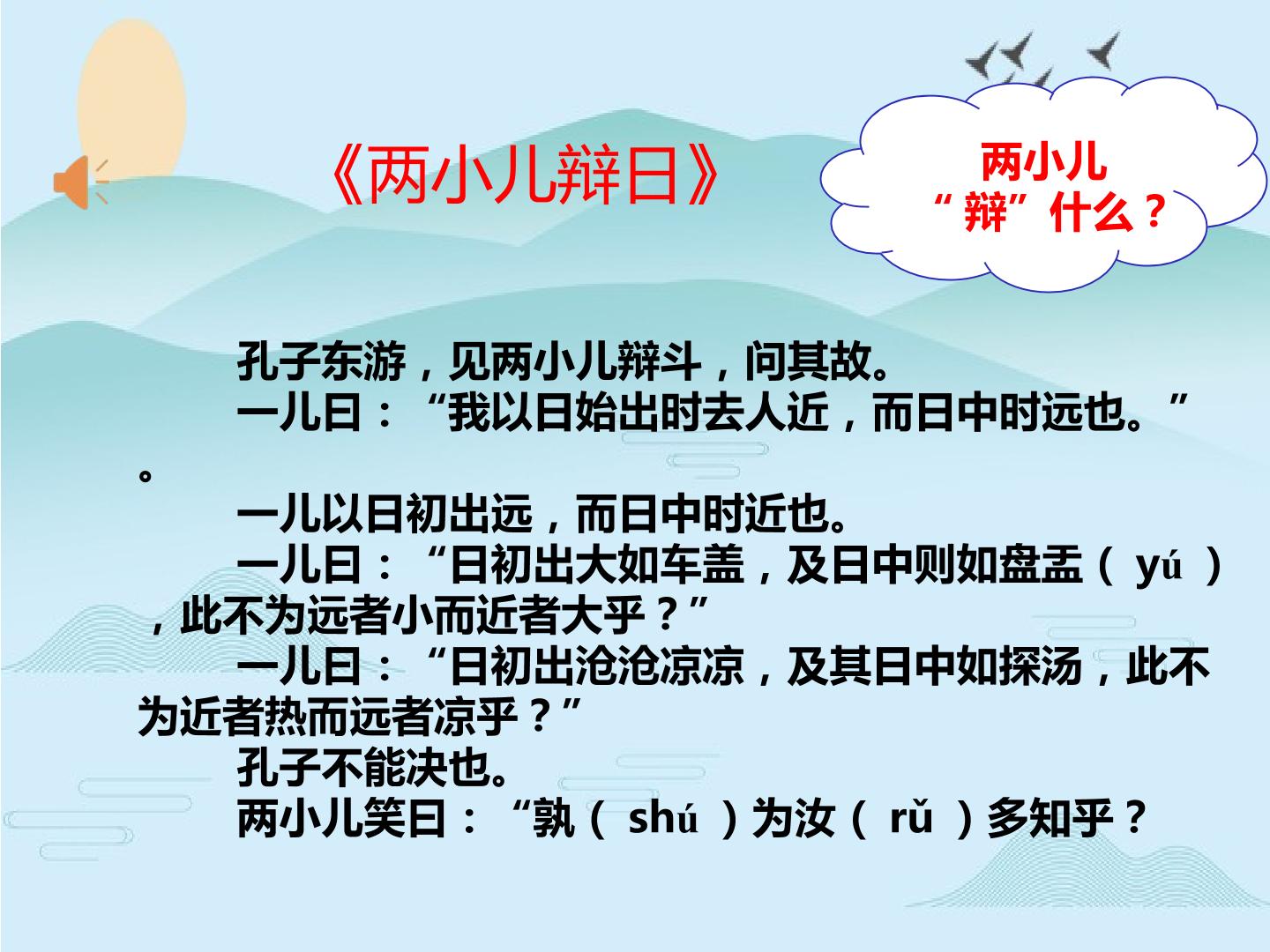 《两小儿辩日》

两小儿
“辩”什么？

孔子东游，见两小儿辩斗，问其故。

一儿曰：“我以日始出时去人近，而日中时远也。”。

一儿以日初出远，而日中时近也。

一儿曰：“日初出大如车盖，及日中则如盘盂（yú），此不为远者小而近者大乎？”

一儿曰：“日初出沧沧凉凉，及其日中如探汤，此不为近者热而远者凉乎？”

孔子不能决也。

两小儿笑曰：“孰（shú）为汝（rǔ）多知乎？